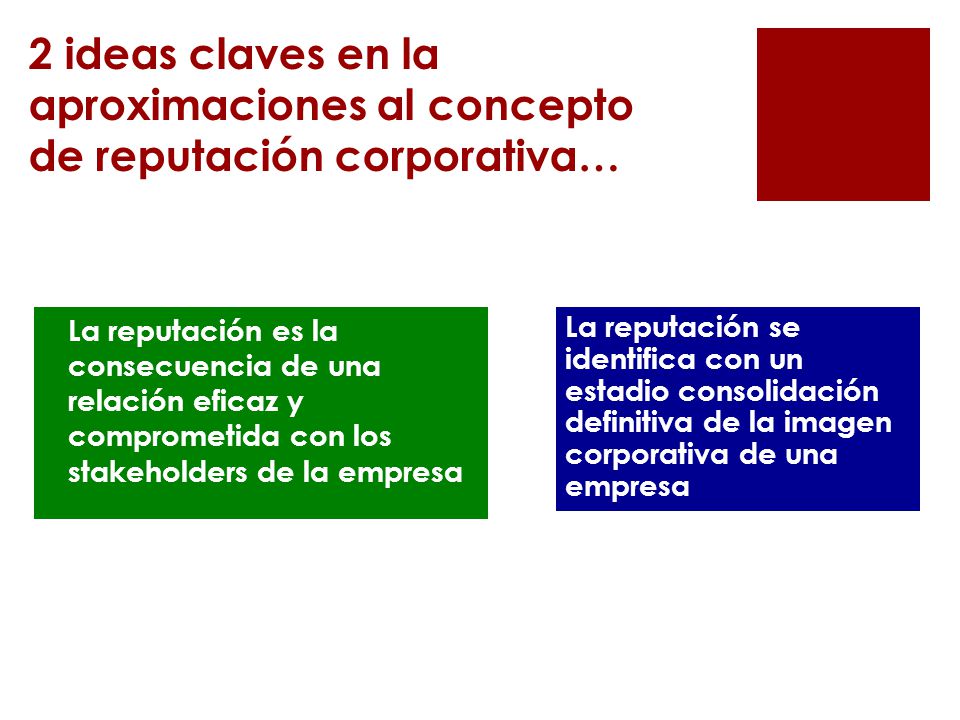 2 ideas claves en la aproximaciones al concepto de reputación corporativa…

La reputación es la consecuencia de una relación eficaz y comprometida con los stakeholders de la empresa

La reputación se identifica con un estadio consolidación definitiva de la imagen corporativa de una empresa